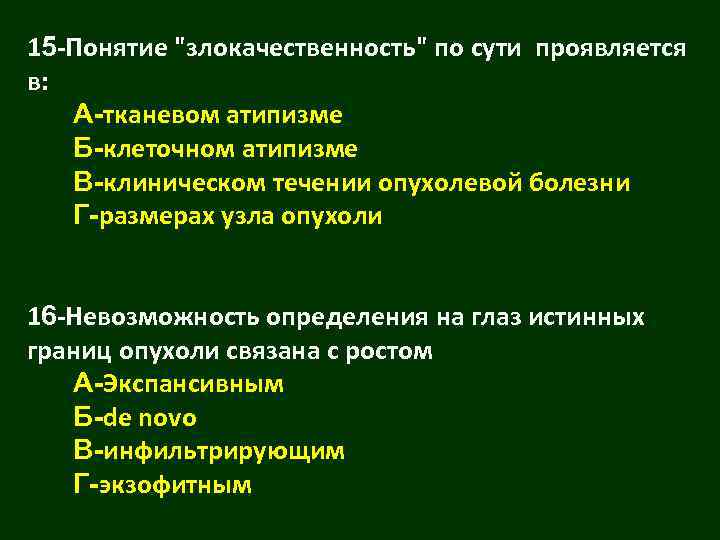 15-Понятие "злокачественность" по сути проявляется в:

А-тканевом атипизме
Б-клеточном атипизме
В-клиническом течении опухолевой болезни
Г-размерах узла опухоли

16-Невозможность определения на глаз истинных границ опухоли связана с ростом

А-Экспансивным
Б-de novo
В-инфильтрирующим
Г-экзофитным